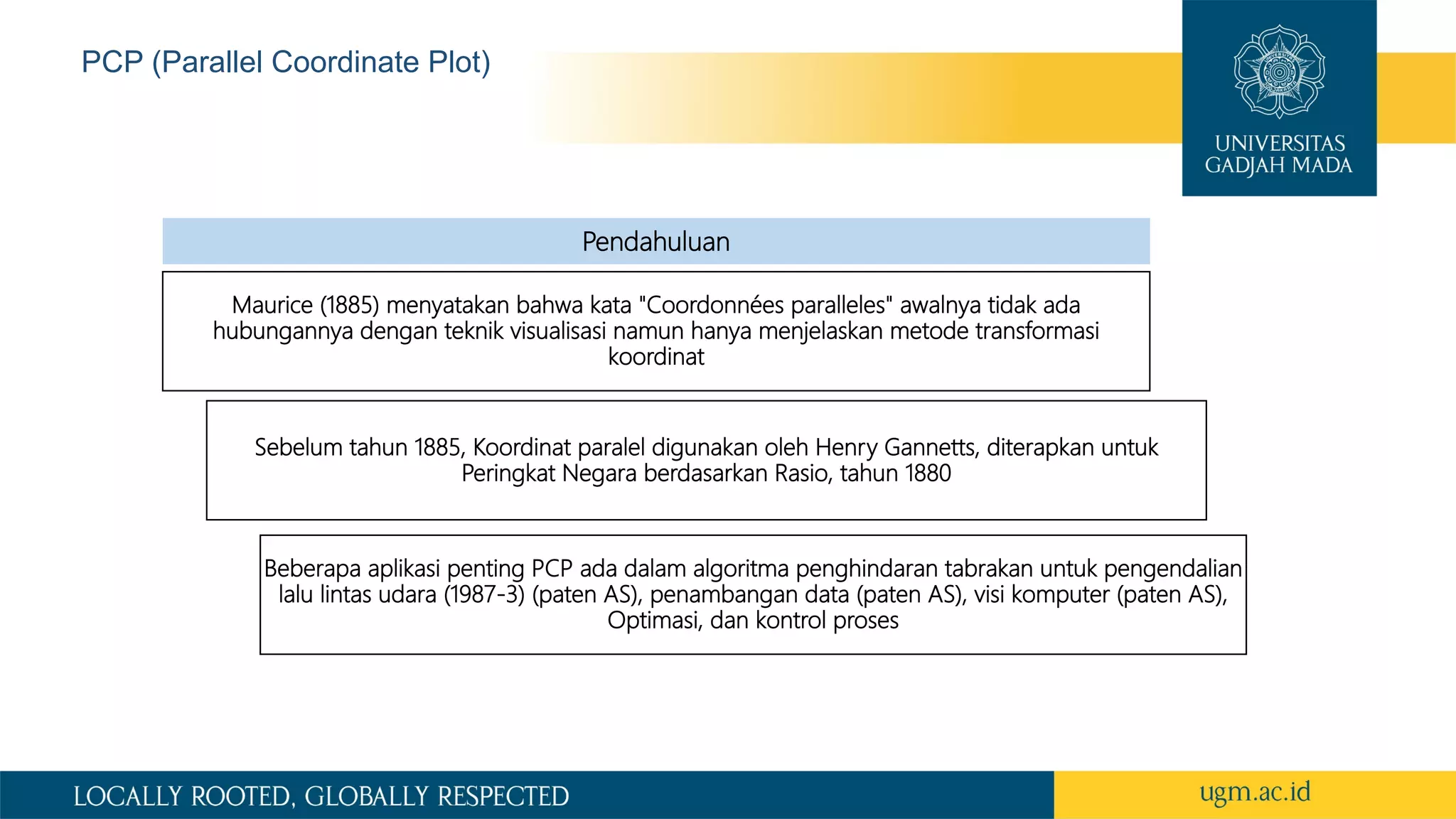 PCP (Parallel Coordinate Plot)

UNIVERSITAS GADJAH MADA

Pendahuluan

Maurice (1885) menyatakan bahwa kata "Coordonnées paralleles" awalnya tidak ada hubungannya dengan teknik visualisasi namun hanya menjelaskan metode transformasi koordinat

Sebelum tahun 1885, Koordinat paralel digunakan oleh Henry Gannetts, diterapkan untuk Peringkat Negara berdasarkan Rasio, tahun 1880

Beberapa aplikasi penting PCP ada dalam algoritma penghindaran tabrakan untuk pengendalian lalu lintas udara (1987-3) (paten AS), penambangan data (paten AS), visi komputer (paten AS), Optimasi, dan kontrol proses

LOCALLY ROOTED, GLOBALLY RESPECTED

ugm.ac.id